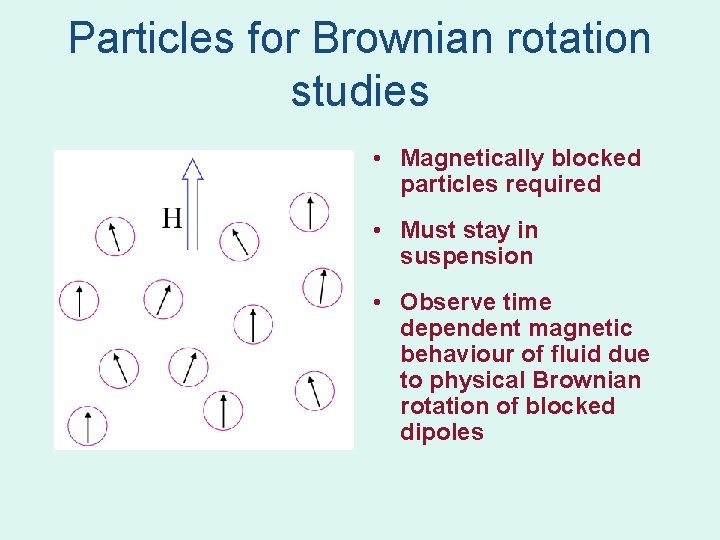 Particles for Brownian rotation studies

H

• Magnetically blocked particles required

• Must stay in suspension

• Observe time dependent magnetic behaviour of fluid due to physical Brownian rotation of blocked dipoles